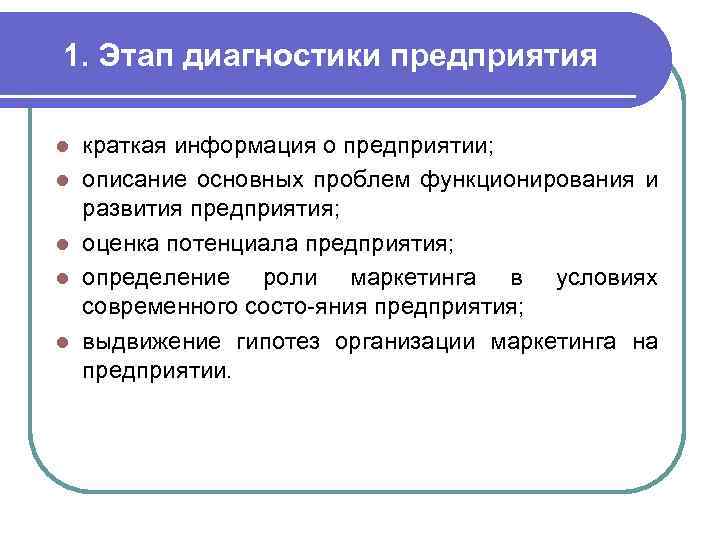 1. Этап диагностики предприятия

- краткая информация о предприятии;
- описание основных проблем функционирования и развития предприятия;
- оценка потенциала предприятия;
- определение роли маркетинга в условиях современного состо-яния предприятия;
- выдвижение гипотез организации маркетинга на предприятии.